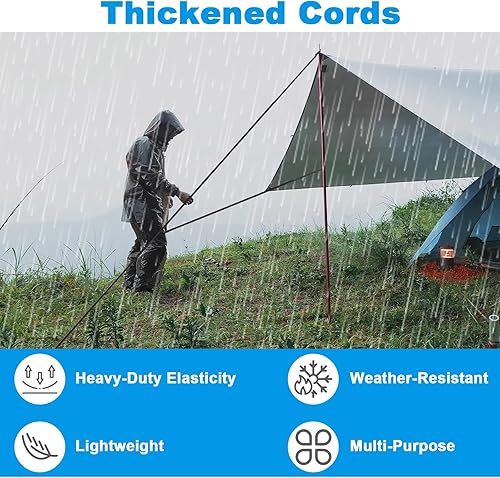 Thickened Cords

Heavy-Duty Elasticity

Weather-Resistant

Lightweight

Multi-Purpose